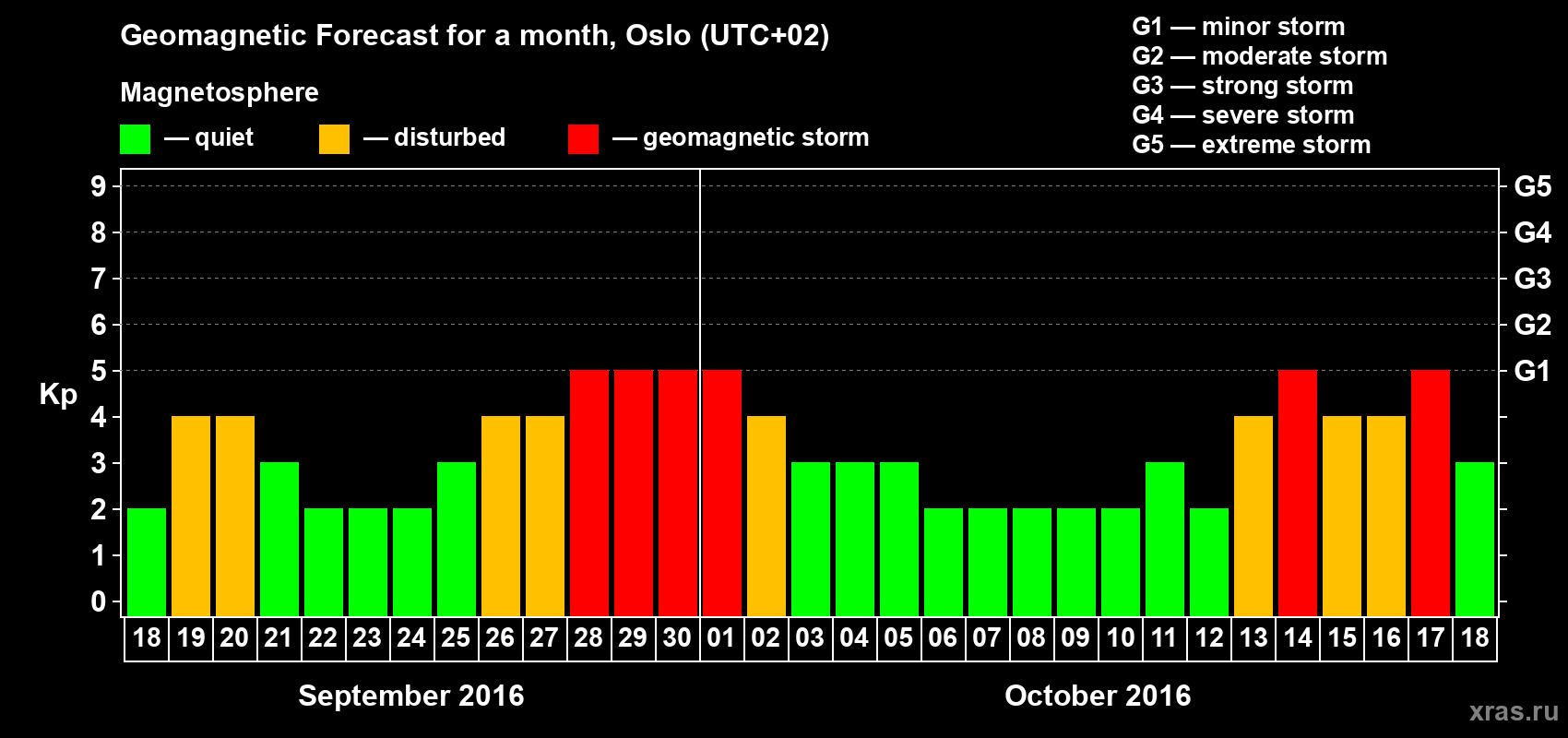 Geomagnetic Forecast for a month, Oslo (UTC+02)

Magnetosphere

— quiet — disturbed — geomagnetic storm

G1 — minor storm
G2 — moderate storm
G3 — strong storm
G4 — severe storm
G5 — extreme storm

Kp

9
8
7
6
5
4
3
2
1
0

G5
G4
G3
G2
G1

18 19 20 21 22 23 24 25 26 27 28 29 30 01 02 03 04 05 06 07 08 09 10 11 12 13 14 15 16 17 18

September 2016

October 2016

xras.ru